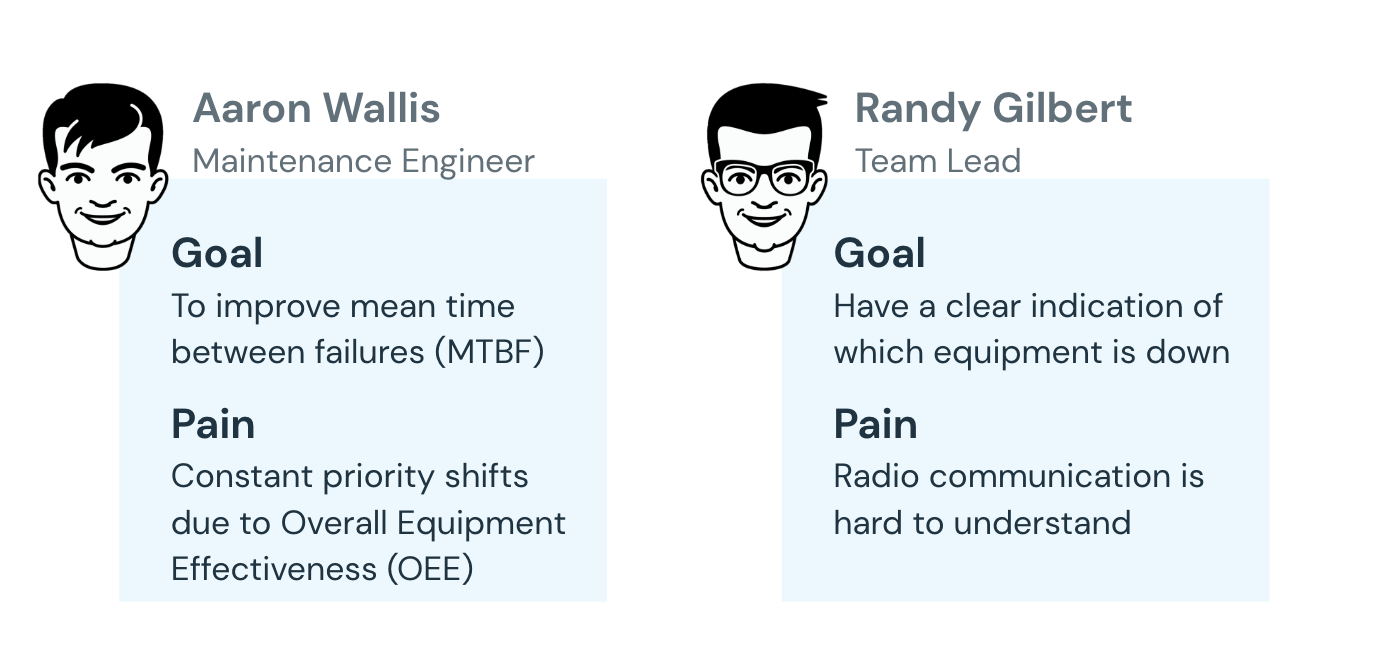 Aaron Wallis
Maintenance Engineer

Goal
To improve mean time between failures (MTBF)

Pain
Constant priority shifts due to Overall Equipment Effectiveness (OEE)

Randy Gilbert
Team Lead

Goal
Have a clear indication of which equipment is down

Pain
Radio communication is hard to understand